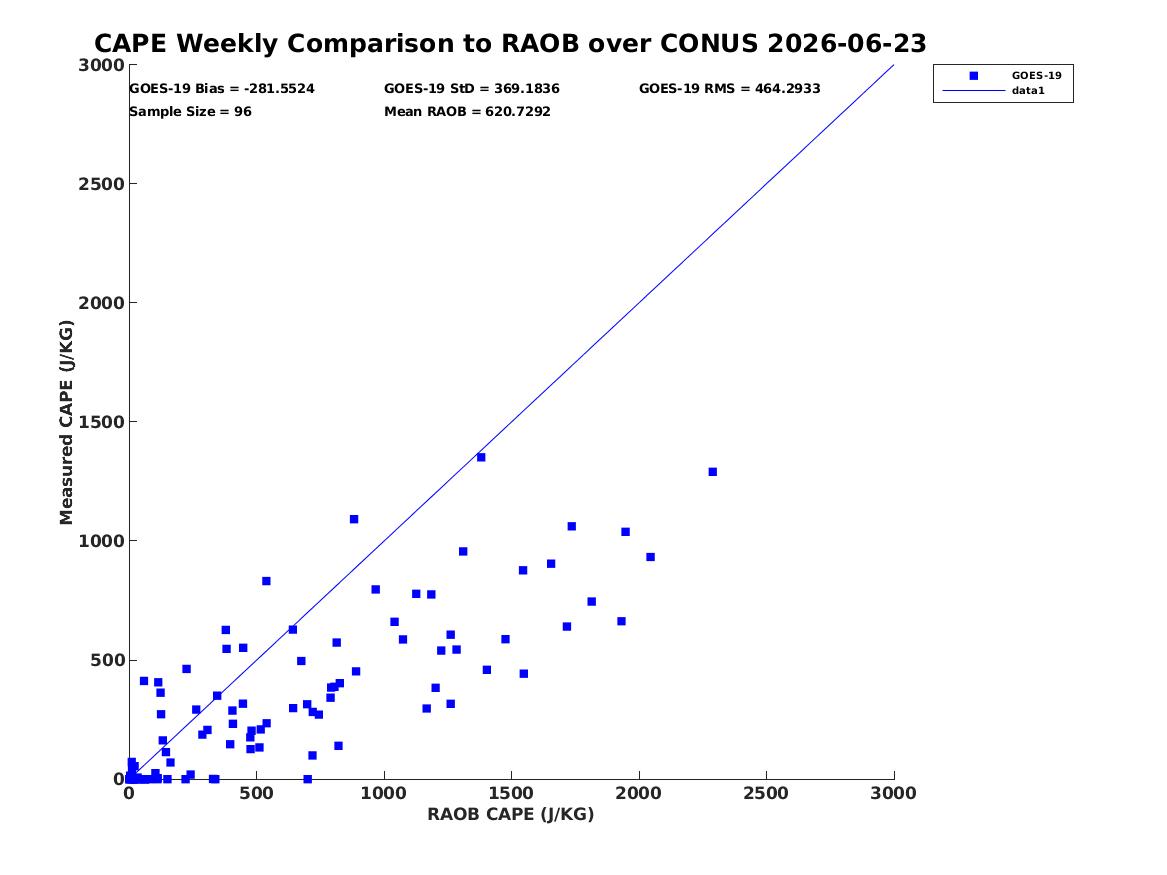 CAPE Weekly Comparison to RAOB over CONUS 2026-06-23

GOES-19 Bias = -281.5524
GOES-19 StD = 369.1836
GOES-19 RMS = 464.2933
Sample Size = 96
Mean RAOB = 620.7292

GOES-19
data1

Measured CAPE (J/KG)
3000
2500
2000
1500
1000
500
0

0
500
1000
1500
2000
2500
3000
RAOB CAPE (J/KG)